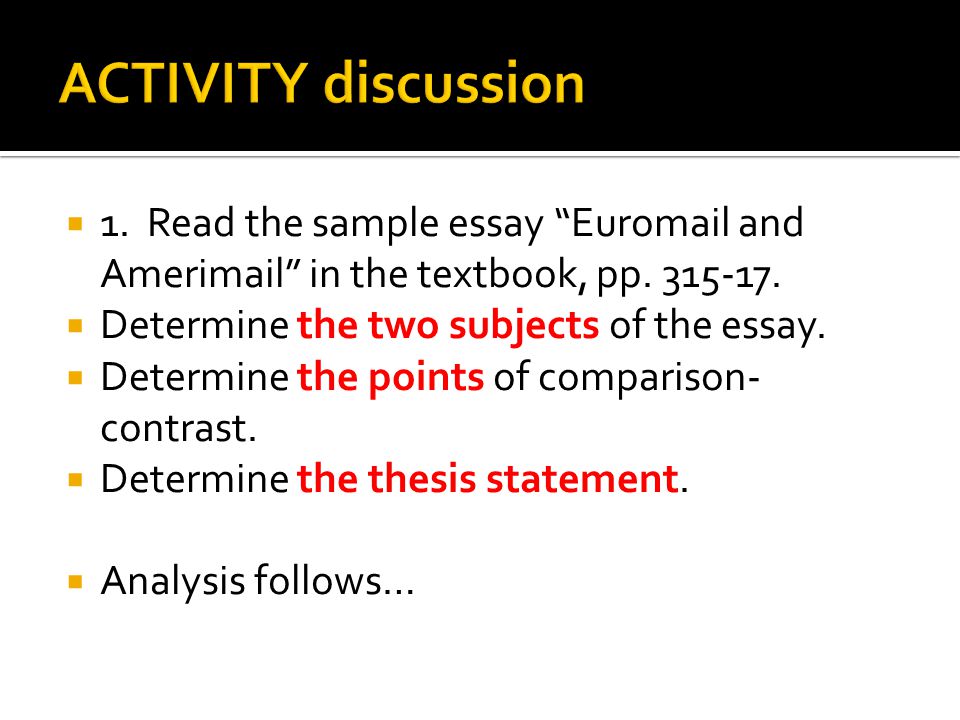 ACTIVITY discussion

1. Read the sample essay “Euromail and Amerimail” in the textbook, pp. 315-17.
Determine the two subjects of the essay.
Determine the points of comparison-contrast.
Determine the thesis statement.

Analysis follows…